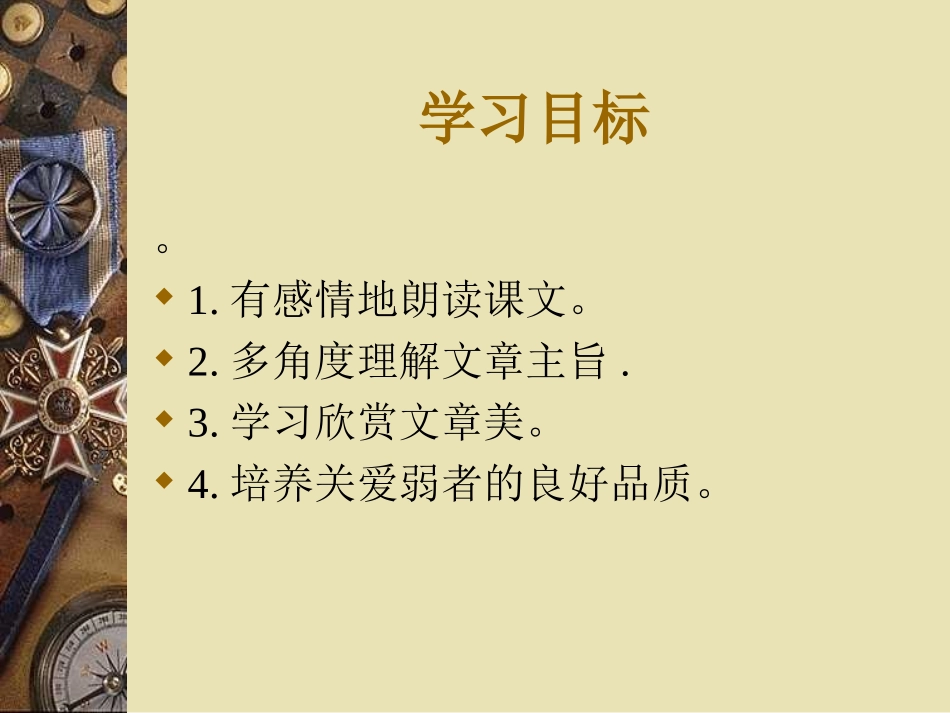 学习目标

。

1. 有感情地朗读课文。
2. 多角度理解文章主旨 .
3. 学习欣赏文章美。
4. 培养关爱弱者的良好品质。